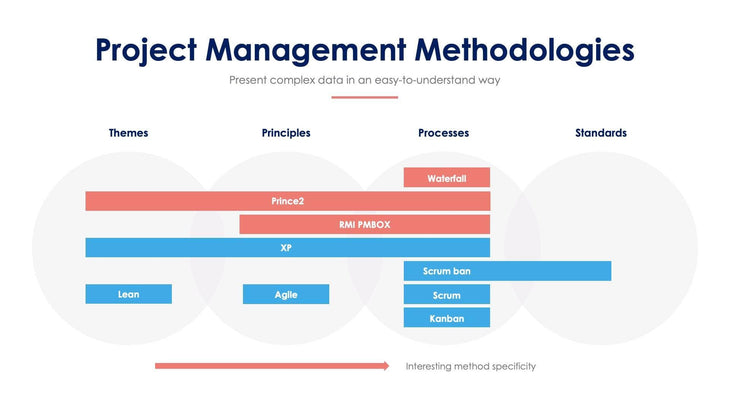 Project Management Methodologies

Present complex data in an easy-to-understand way

Themes
Principles
Processes
Standards

Waterfall
Prince2
RMI PMBOX
XP
Scrum ban
Lean
Agile
Scrum
Kanban

Interesting method specificity